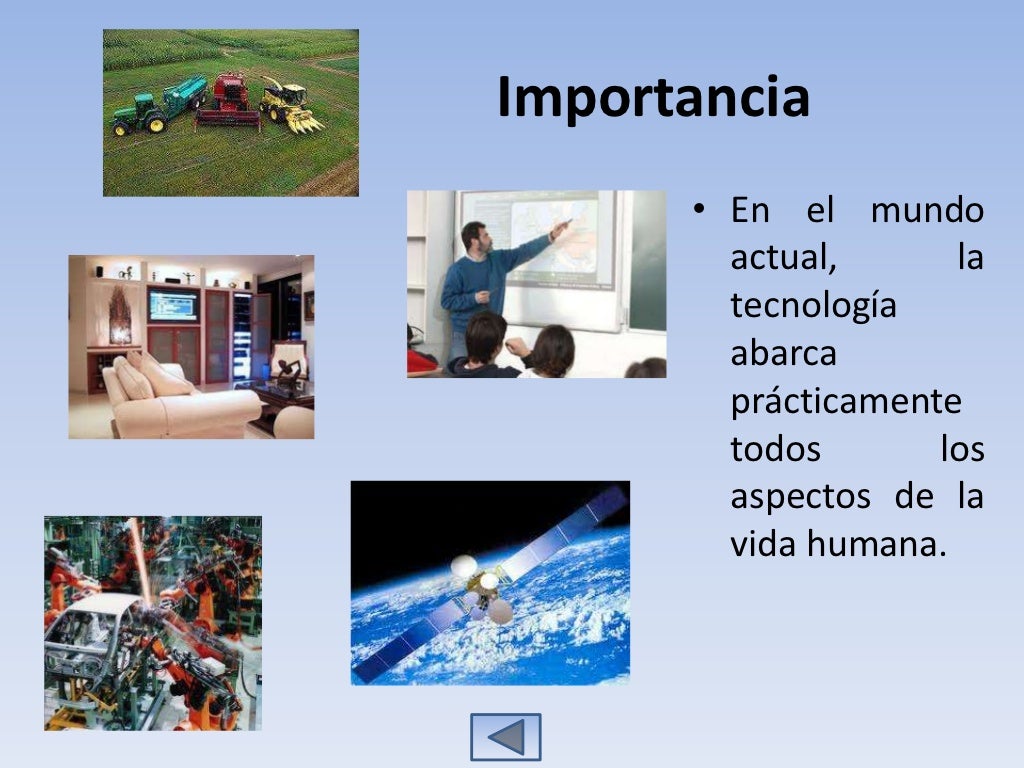 Importancia

• En el mundo actual, la tecnología abarca prácticamente todos los aspectos de la vida humana.